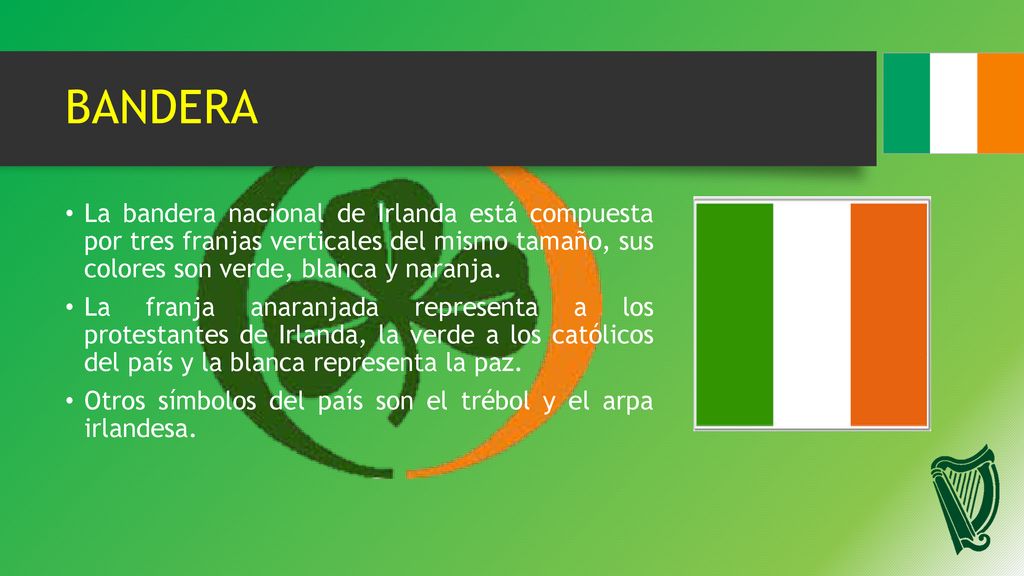 BANDERA

• La bandera nacional de Irlanda está compuesta por tres franjas verticales del mismo tamaño, sus colores son verde, blanca y naranja.

• La franja anaranjada representa a los protestantes de Irlanda, la verde a los católicos del país y la blanca representa la paz.

• Otros símbolos del país son el trébol y el arpa irlandesa.